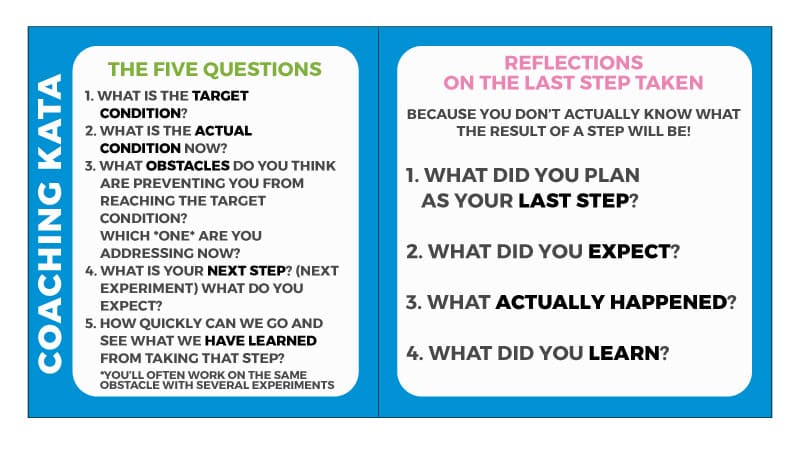 COACHING KATA

THE FIVE QUESTIONS

1. WHAT IS THE TARGET CONDITION?
2. WHAT IS THE ACTUAL CONDITION NOW?
3. WHAT OBSTACLES DO YOU THINK ARE PREVENTING YOU FROM REACHING THE TARGET CONDITION?
WHICH *ONE* ARE YOU ADDRESSING NOW?
4. WHAT IS YOUR NEXT STEP? (NEXT EXPERIMENT) WHAT DO YOU EXPECT?
5. HOW QUICKLY CAN WE GO AND SEE WHAT WE HAVE LEARNED FROM TAKING THAT STEP?

*YOU'LL OFTEN WORK ON THE SAME OBSTACLE WITH SEVERAL EXPERIMENTS

REFLECTIONS ON THE LAST STEP TAKEN

BECAUSE YOU DON'T ACTUALLY KNOW WHAT THE RESULT OF A STEP WILL BE!

1. WHAT DID YOU PLAN AS YOUR LAST STEP?

2. WHAT DID YOU EXPECT?

3. WHAT ACTUALLY HAPPENED?

4. WHAT DID YOU LEARN?